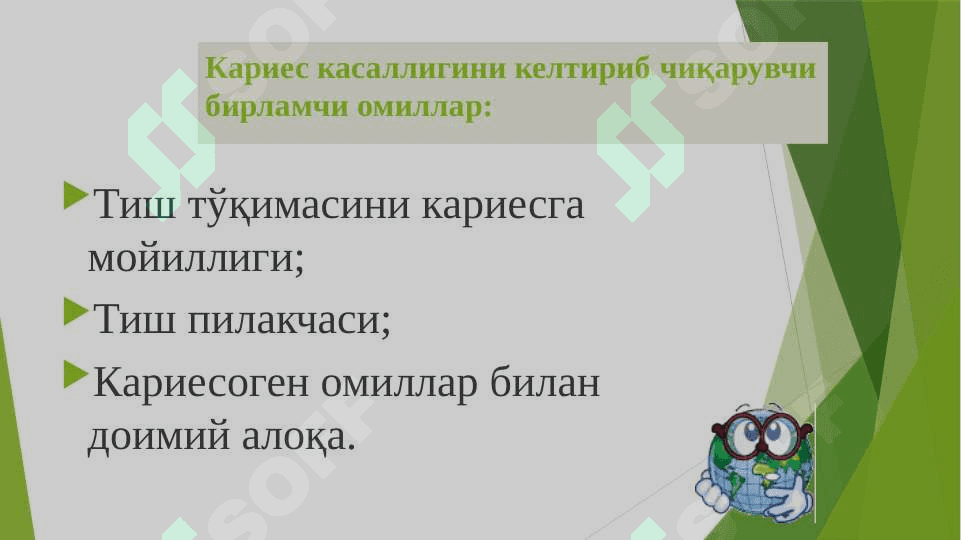 Кариес касаллигини келтириб чиқарувчи бирламчи омиллар:

Тиш тўқимасини кариесга мойиллиги;

Тиш пилакчаси;

Кариесоген омиллар билан доимий алоқа.